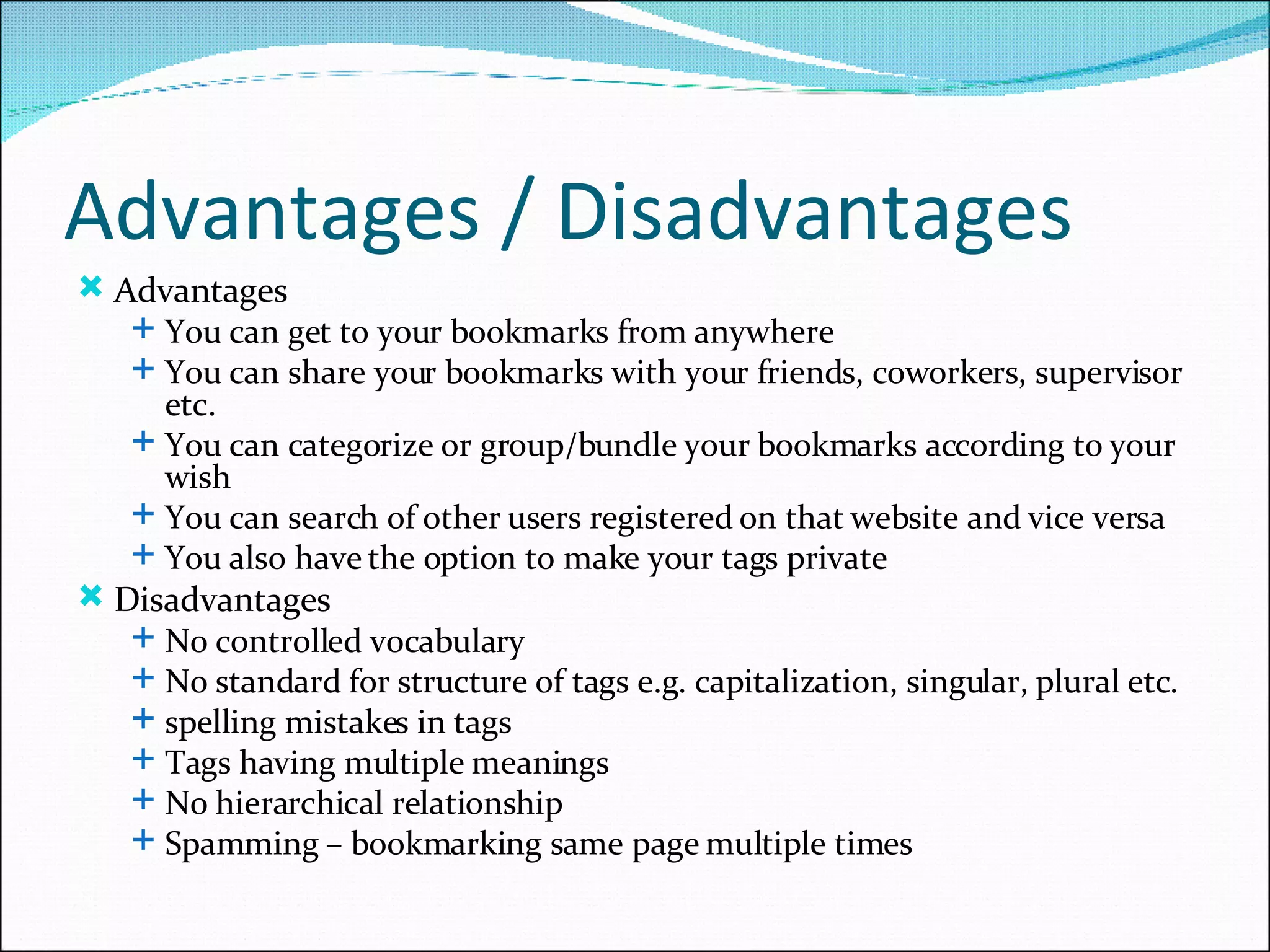 Advantages / Disadvantages

Advantages
You can get to your bookmarks from anywhere
You can share your bookmarks with your friends, coworkers, supervisor etc.
You can categorize or group/bundle your bookmarks according to your wish
You can search of other users registered on that website and vice versa
You also have the option to make your tags private

Disadvantages
No controlled vocabulary
No standard for structure of tags e.g. capitalization, singular, plural etc.
spelling mistakes in tags
Tags having multiple meanings
No hierarchical relationship
Spamming – bookmarking same page multiple times